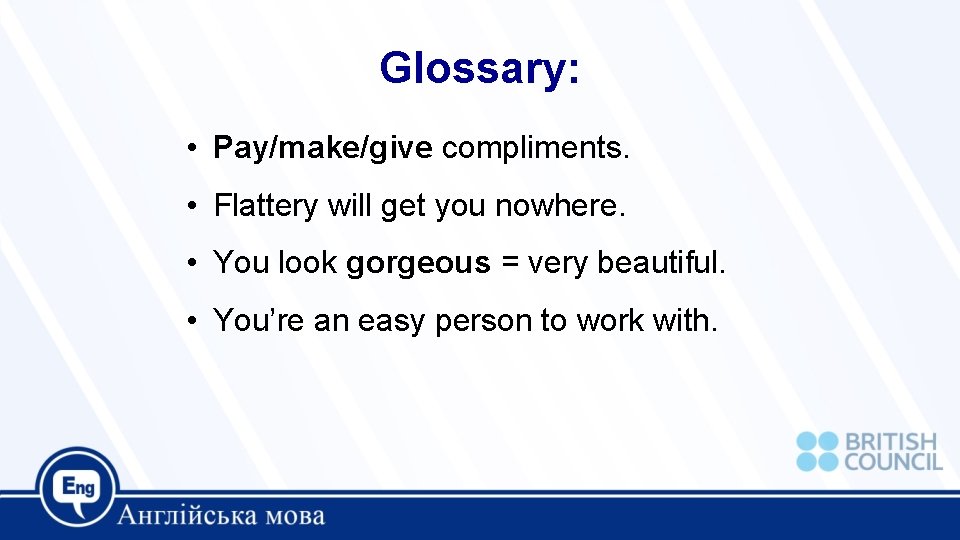 Glossary:

• Pay/make/give compliments.

• Flattery will get you nowhere.

• You look gorgeous = very beautiful.

• You're an easy person to work with.

BRITISH COUNCIL

Eng

Англійська мова